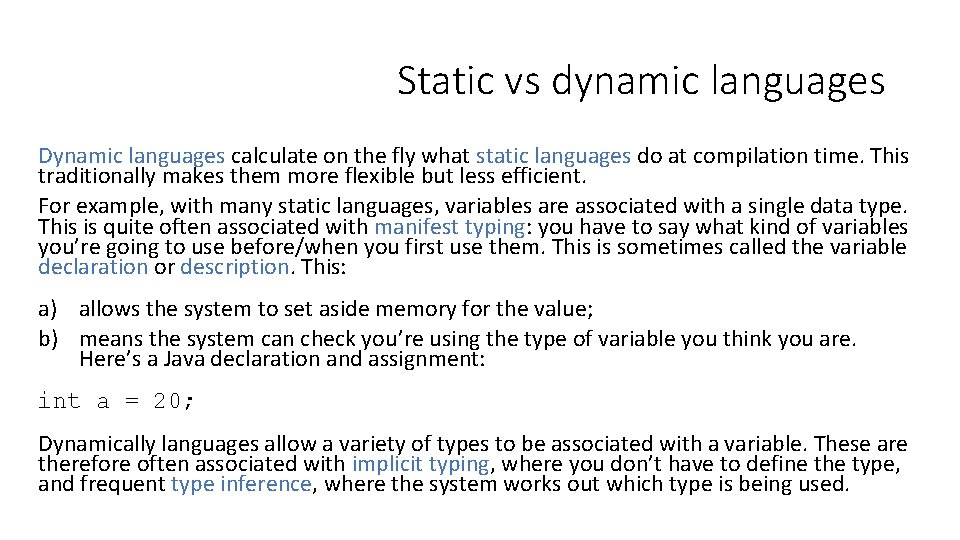 Static vs dynamic languages

Dynamic languages calculate on the fly what static languages do at compilation time. This traditionally makes them more flexible but less efficient.

For example, with many static languages, variables are associated with a single data type. This is quite often associated with manifest typing: you have to say what kind of variables you're going to use before/when you first use them. This is sometimes called the variable declaration or description. This:

a) allows the system to set aside memory for the value;
b) means the system can check you're using the type of variable you think you are. Here's a Java declaration and assignment:

int a = 20;

Dynamically languages allow a variety of types to be associated with a variable. These are therefore often associated with implicit typing, where you don't have to define the type, and frequent type inference, where the system works out which type is being used.